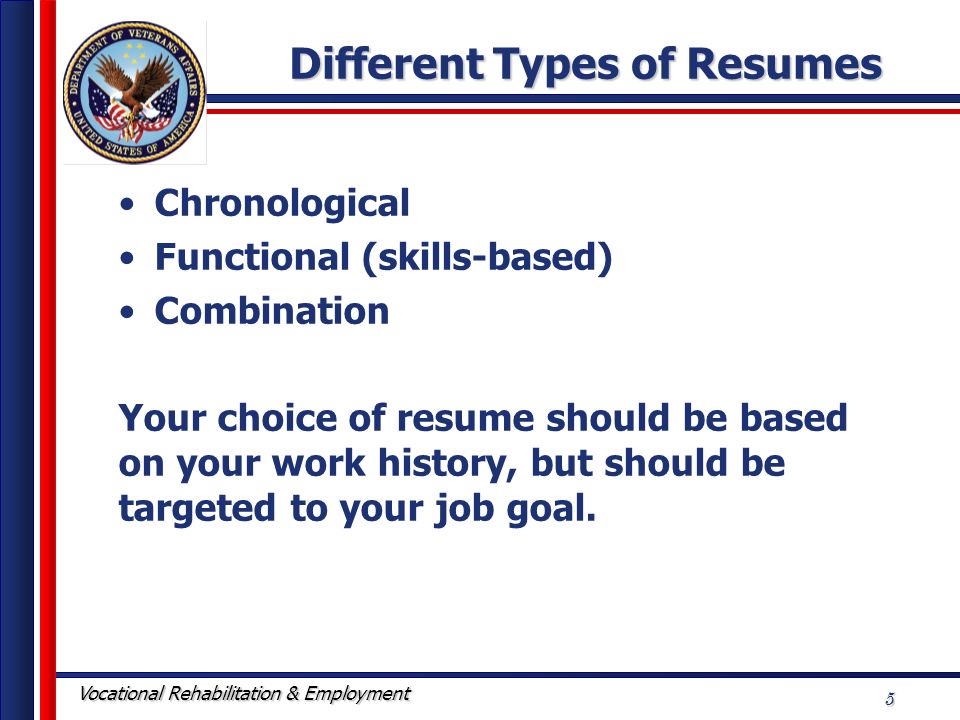 DEPARTMENT OF VETERANS AFFAIRS
UNITED STATES OF AMERICA

Different Types of Resumes

• Chronological
• Functional (skills-based)
• Combination

Your choice of resume should be based on your work history, but should be targeted to your job goal.

Vocational Rehabilitation & Employment

5